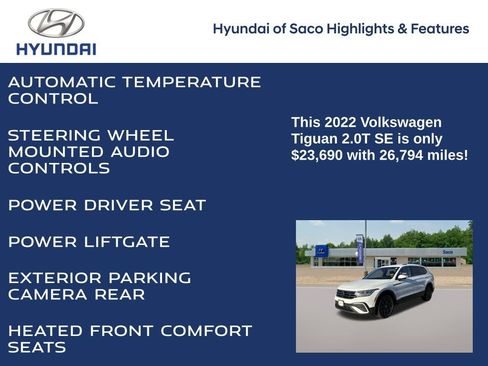 HYUNDAI

Hyundai of Saco Highlights & Features

AUTOMATIC TEMPERATURE CONTROL

STEERING WHEEL MOUNTED AUDIO CONTROLS

POWER DRIVER SEAT

POWER LIFTGATE

EXTERIOR PARKING CAMERA REAR

HEATED FRONT COMFORT SEATS

This 2022 Volkswagen Tiguan 2.0T SE is only $23,690 with 26,794 miles!

Saco